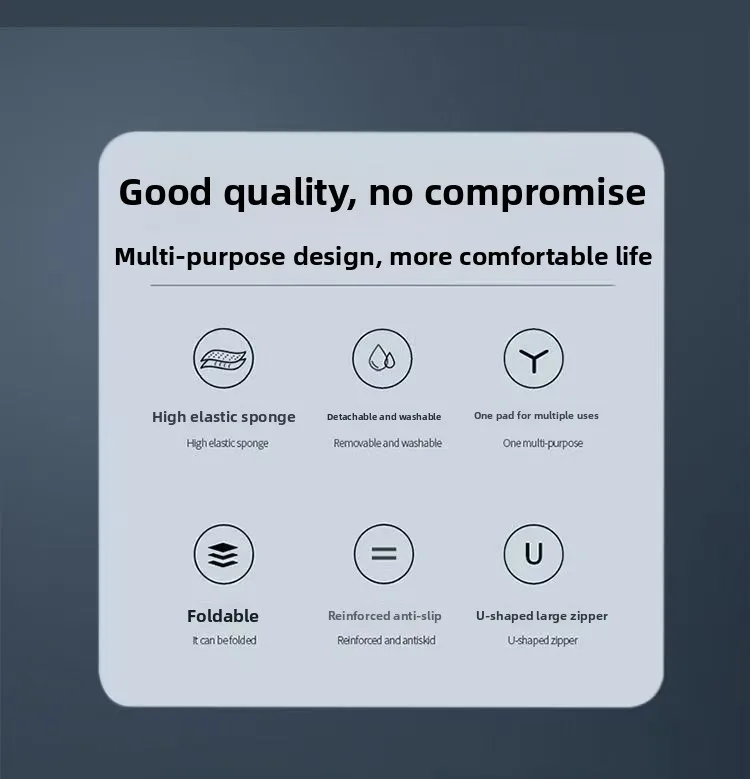 Good quality, no compromise

Multi-purpose design, more comfortable life

High elastic sponge

High elastic sponge

Detachable and washable

Removable and washable

One pad for multiple uses

One multi-purpose

Foldable

It can be folded

Reinforced anti-slip

Reinforced and antiskid

U-shaped large zipper

U-shaped zipper